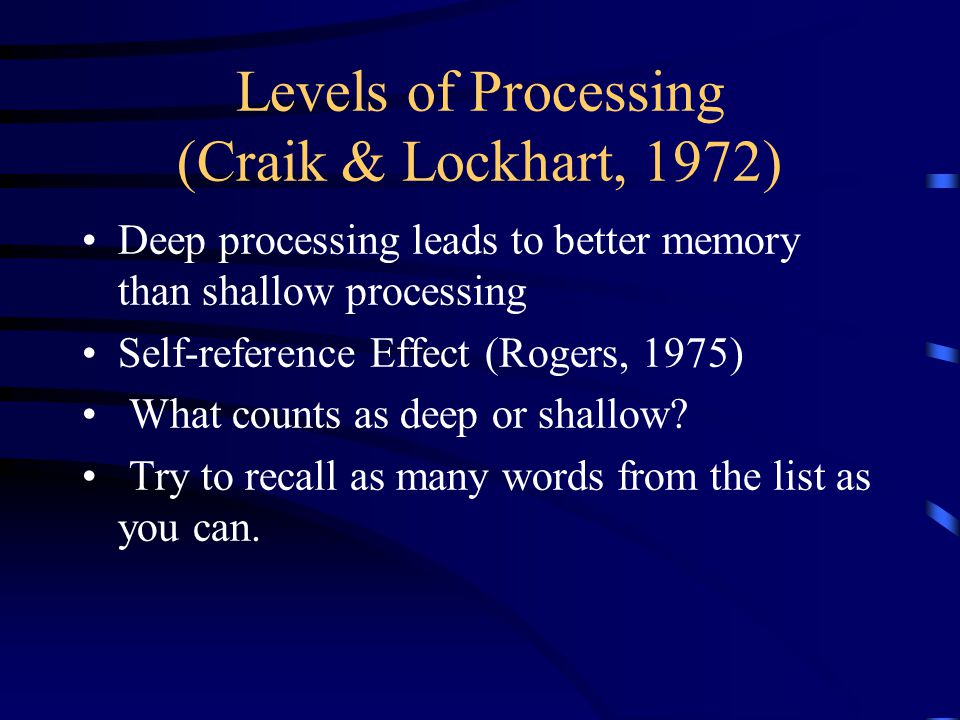 Levels of Processing
(Craik & Lockhart, 1972)

• Deep processing leads to better memory than shallow processing
• Self-reference Effect (Rogers, 1975)
• What counts as deep or shallow?
• Try to recall as many words from the list as you can.